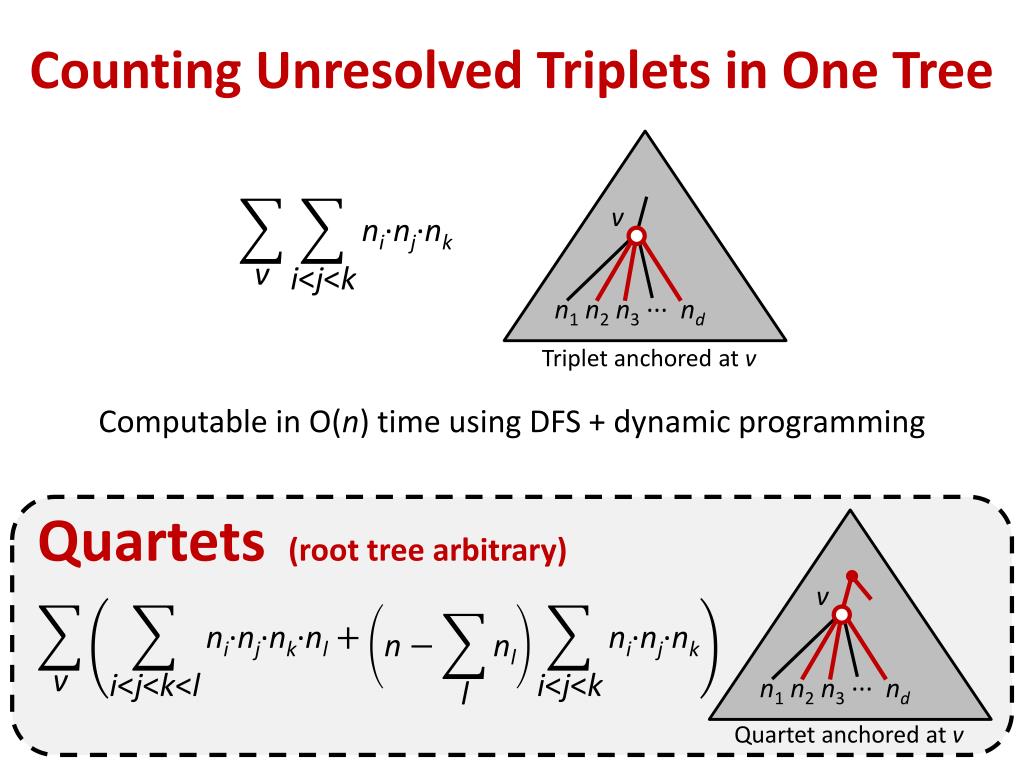 Counting Unresolved Triplets in One Tree

$\sum_{v} \sum_{i<j<k} n_i \cdot n_j \cdot n_k$

$v$

$n_1$ $n_2$ $n_3$ $\cdots$ $n_d$

Triplet anchored at $v$

Computable in O($n$) time using DFS + dynamic programming

Quartets (root tree arbitrary)

$\sum_{v} \left( \sum_{i<j<k<l} n_i \cdot n_j \cdot n_k \cdot n_l + \left( n - \sum_{l} n_l \right) \sum_{i<j<k} n_i \cdot n_j \cdot n_k \right)$

$v$

$n_1$ $n_2$ $n_3$ $\cdots$ $n_d$

Quartet anchored at $v$